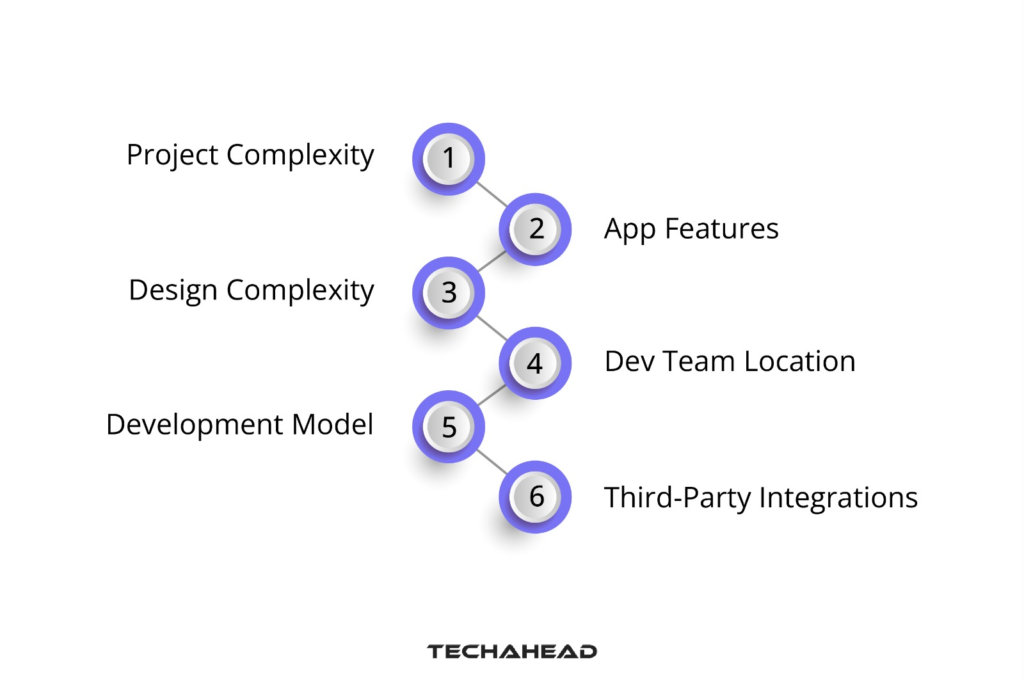 Project Complexity 1

2 App Features

Design Complexity 3

4 Dev Team Location

Development Model 5

6 Third-Party Integrations

TECHAHEAD